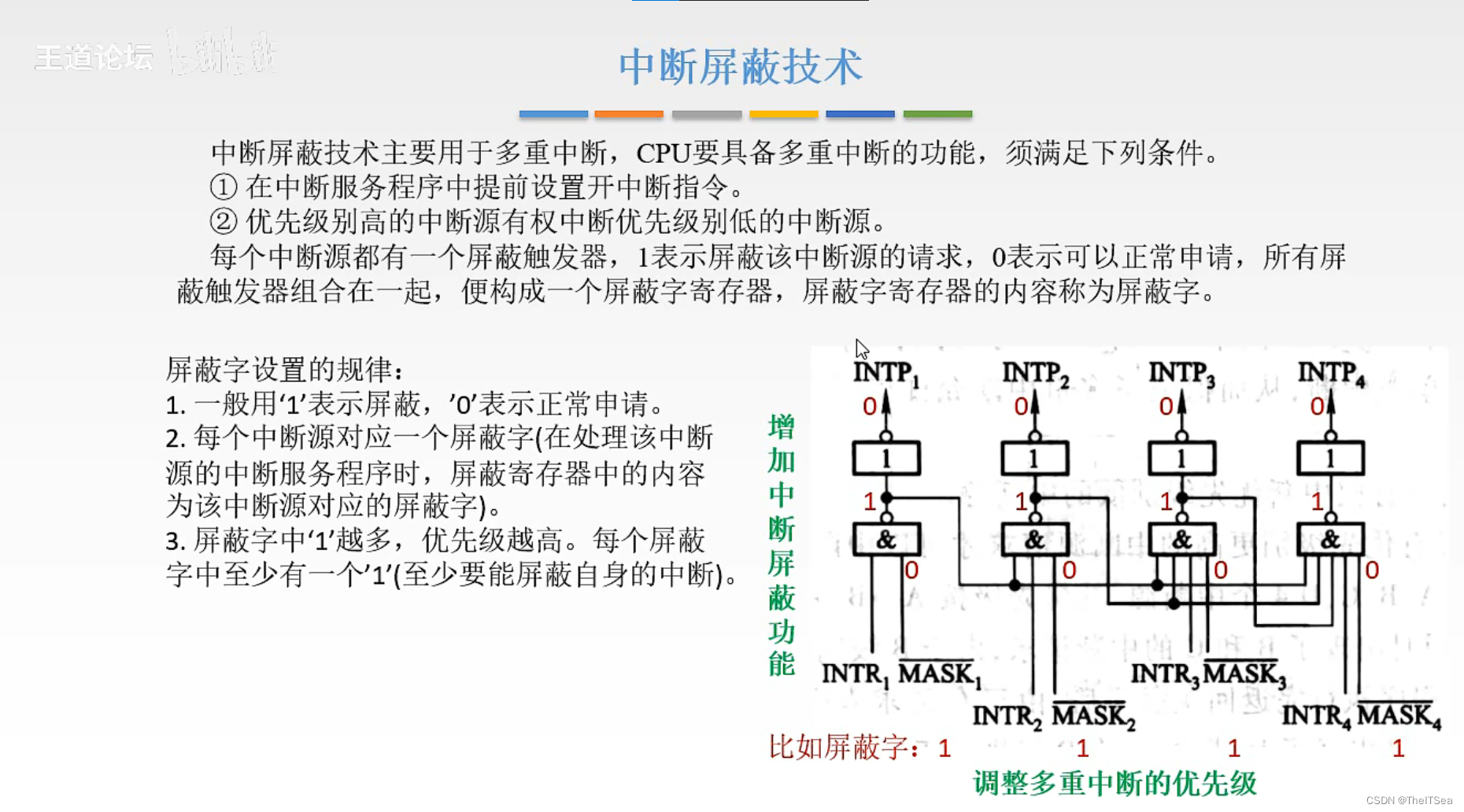 王道论坛

中断屏蔽技术

中断屏蔽技术主要用于多重中断，CPU要具备多重中断的功能，须满足下列条件。
① 在中断服务程序中提前设置开中断指令。
② 优先级别高的中断源有权中断优先级别低的中断源。
每个中断源都有一个屏蔽触发器，1表示屏蔽该中断源的请求，0表示可以正常申请，所有屏蔽触发器组合在一起，便构成一个屏蔽字寄存器，屏蔽字寄存器的内容称为屏蔽字。

屏蔽字设置的规律：
1. 一般用‘1’表示屏蔽，’0’表示正常申请。
2. 每个中断源对应一个屏蔽字(在处理该中断源的中断服务程序时，屏蔽寄存器中的内容为该中断源对应的屏蔽字)。
3. 屏蔽字中‘1’越多，优先级越高。每个屏蔽字中至少有一个’1’(至少要能屏蔽自身的中断)。

增加中断屏蔽功能

$INTP_1$ $INTP_2$ $INTP_3$ $INTP_4$
0 0 0 0
1 1 1 1
1 1 1 1
& & & &
0 0 0 0
$INTR_1$ $\overline{MASK_1}$ $INTR_3$ $\overline{MASK_3}$
$INTR_2$ $\overline{MASK_2}$ $INTR_4$ $\overline{MASK_4}$

比如屏蔽字：1 1 1 1
调整多重中断的优先级

CSDN @TheITSea